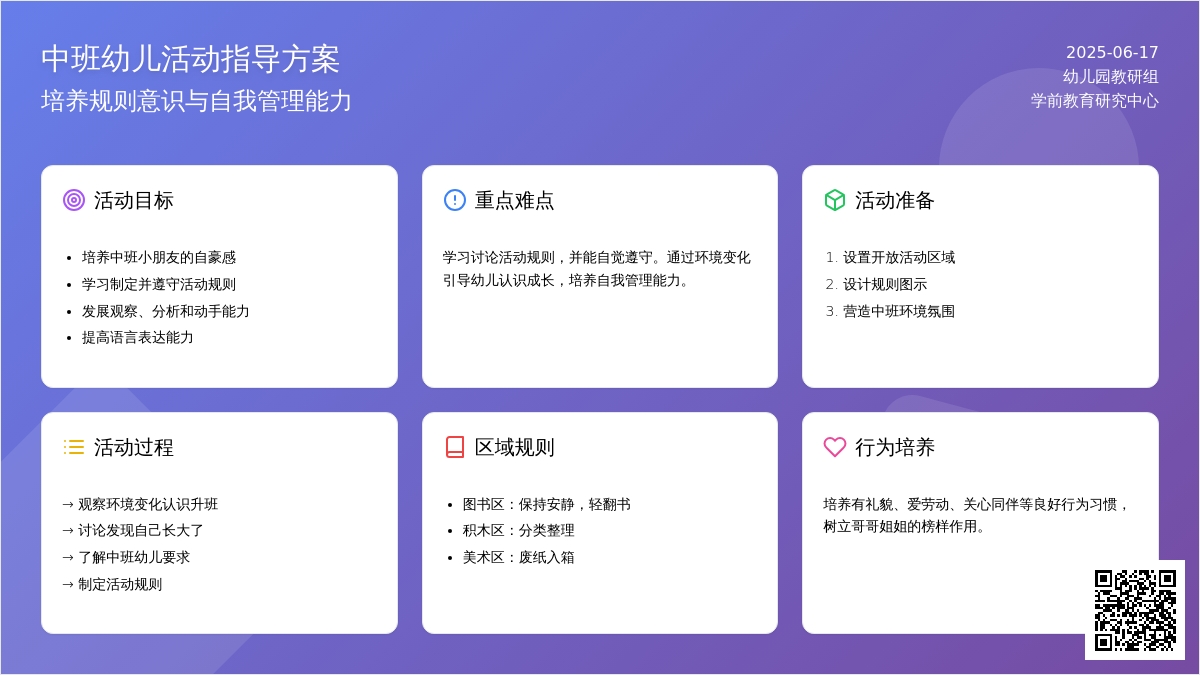 中班幼儿活动指导方案
培养规则意识与自我管理能力

2025-06-17
幼儿园教研组
学前教育研究中心

活动目标

- 培养中班小朋友的自豪感
- 学习制定并遵守活动规则
- 发展观察、分析和动手能力
- 提高语言表达能力

重点难点

学习讨论活动规则，并能自觉遵守。通过环境变化引导幼儿认识成长，培养自我管理能力。

活动准备

1. 设置开放活动区域
2. 设计规则图示
3. 营造中班环境氛围

活动过程

→ 观察环境变化认识升班
→ 讨论发现自己长大了
→ 了解中班幼儿要求
→ 制定活动规则

区域规则

- 图书区：保持安静，轻翻书
- 积木区：分类整理
- 美术区：废纸入箱

行为培养

培养有礼貌、爱劳动、关心同伴等良好行为习惯，树立哥哥姐姐的榜样作用。